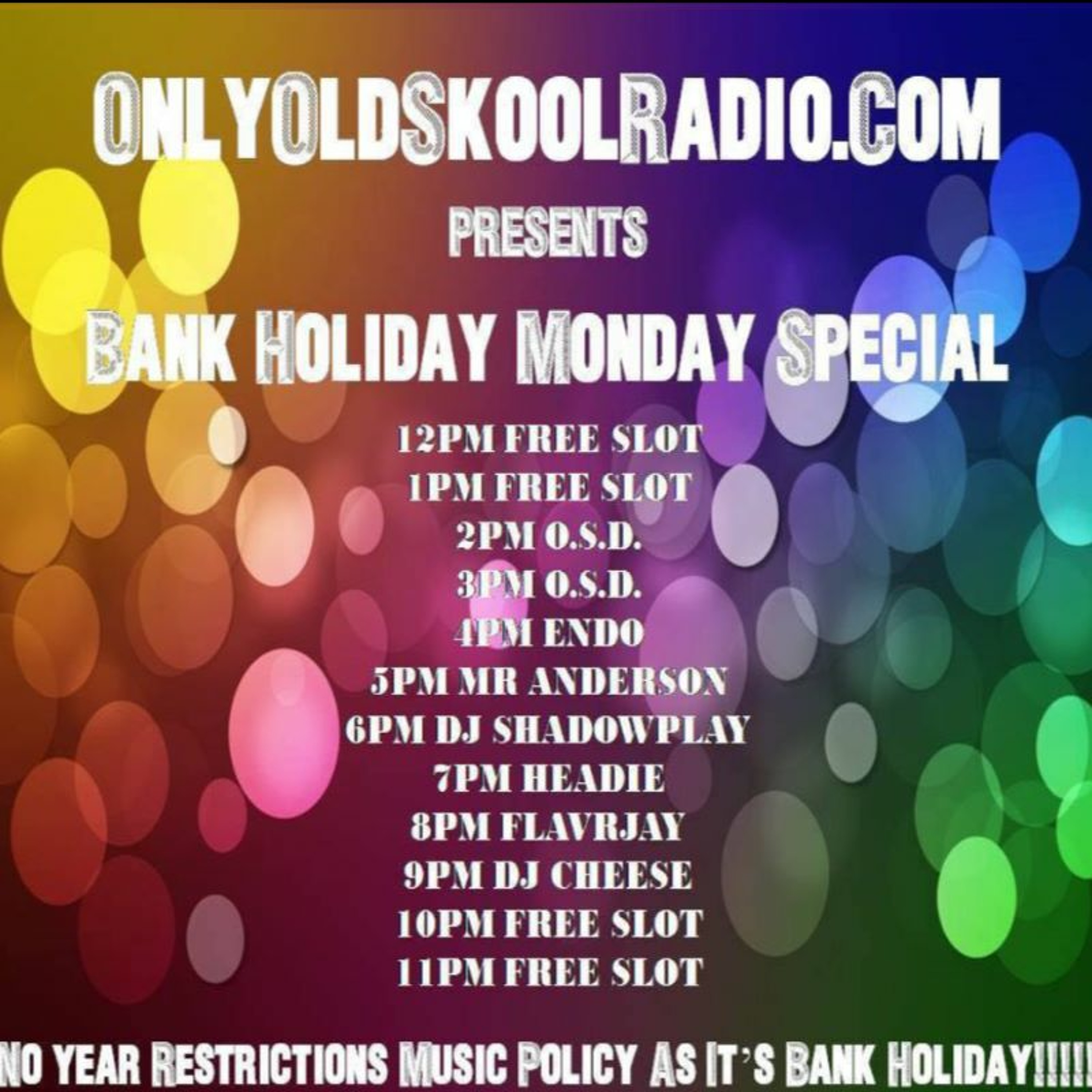 ONLYOLDSKOOLRADIO.COM

PRESENTS

BANK HOLIDAY MONDAY SPECIAL

12PM FREE SLOT
1PM FREE SLOT
2PM O.S.D.
3PM O.S.D.
4PM ENDO
5PM MR ANDERSON
6PM DJ SHADOWPLAY
7PM HEADIE
8PM FLAVRJAY
9PM DJ CHEESE
10PM FREE SLOT
11PM FREE SLOT

NO YEAR RESTRICTIONS MUSIC POLICY AS IT'S BANK HOLIDAY!!!!!